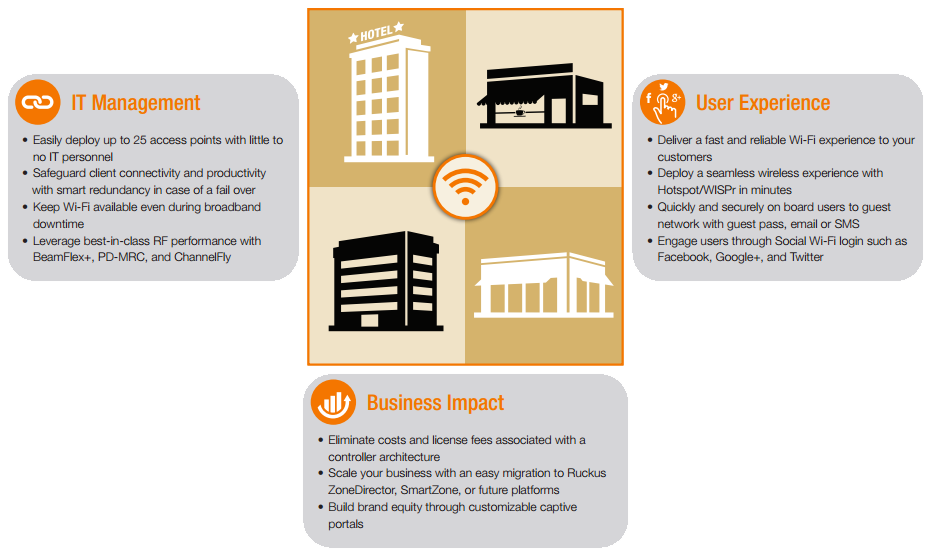 IT Management

• Easily deploy up to 25 access points with little to no IT personnel
• Safeguard client connectivity and productivity with smart redundancy in case of a fail over
• Keep Wi-Fi available even during broadband downtime
• Leverage best-in-class RF performance with BeamFlex+, PD-MRC, and ChannelFly

HOTEL

User Experience

• Deliver a fast and reliable Wi-Fi experience to your customers
• Deploy a seamless wireless experience with Hotspot/WISPr in minutes
• Quickly and securely on board users to guest network with guest pass, email or SMS
• Engage users through Social Wi-Fi login such as Facebook, Google+, and Twitter

Business Impact

• Eliminate costs and license fees associated with a controller architecture
• Scale your business with an easy migration to Ruckus ZoneDirector, SmartZone, or future platforms
• Build brand equity through customizable captive portals